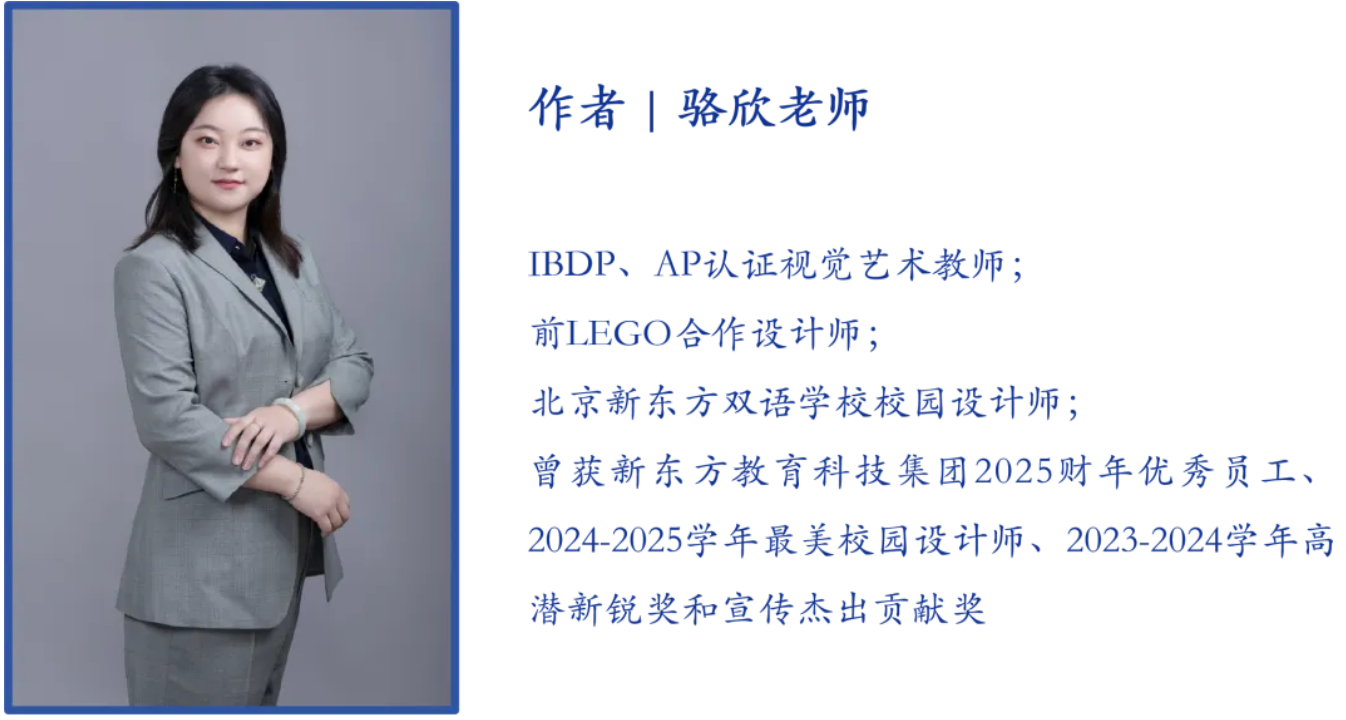 作者 | 骆欣老师

IBDP、AP认证视觉艺术教师；
前LEGO合作设计师；
北京新东方双语学校校园设计师；
曾获新东方教育科技集团2025财年优秀员工、2024-2025学年最美校园设计师、2023-2024学年高潜新锐奖和宣传杰出贡献奖